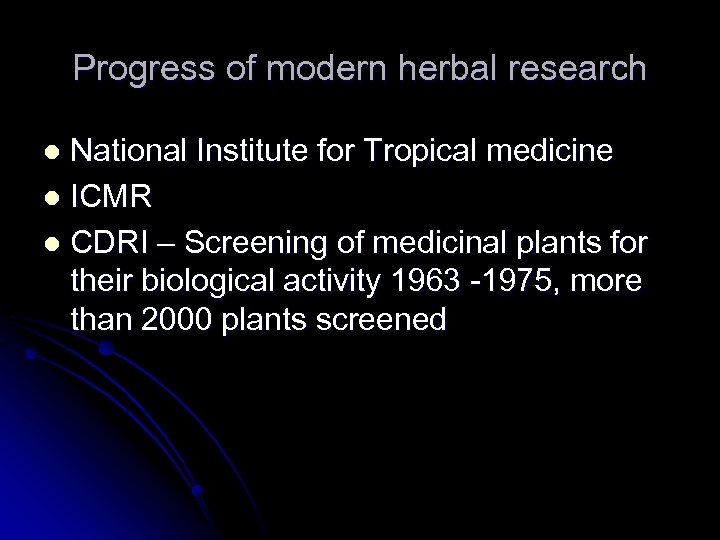 Progress of modern herbal research

- National Institute for Tropical medicine
- ICMR
- CDRI – Screening of medicinal plants for their biological activity 1963 -1975, more than 2000 plants screened